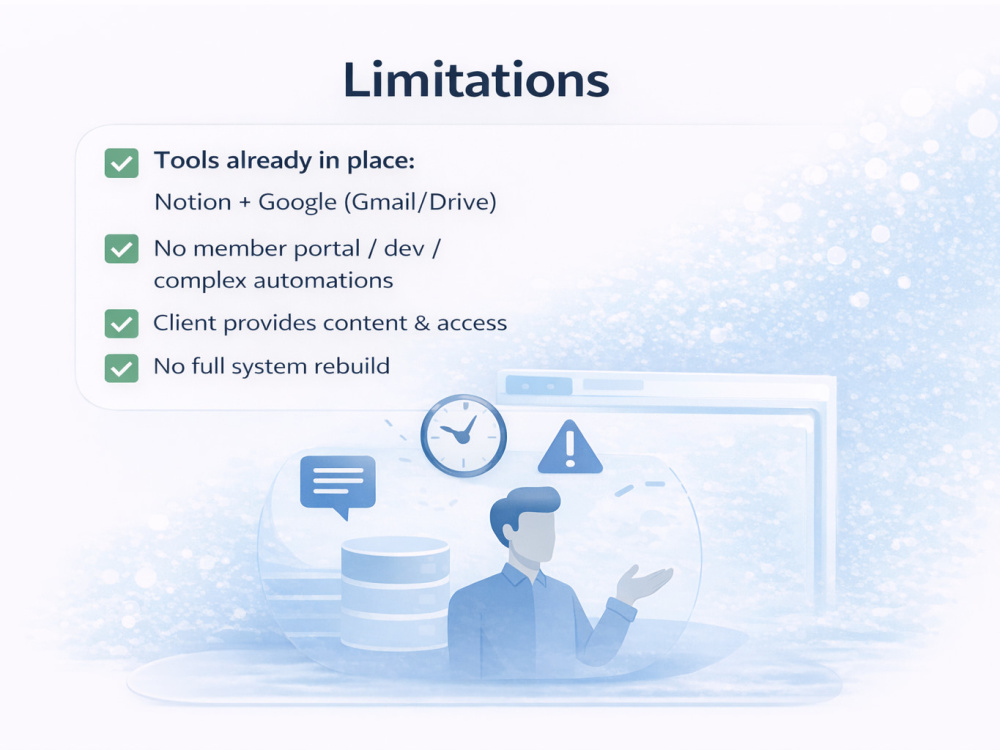 Limitations

☑ Tools already in place:
Notion + Google (Gmail/Drive)

☑ No member portal / dev / complex automations

☑ Client provides content & access

☑ No full system rebuild